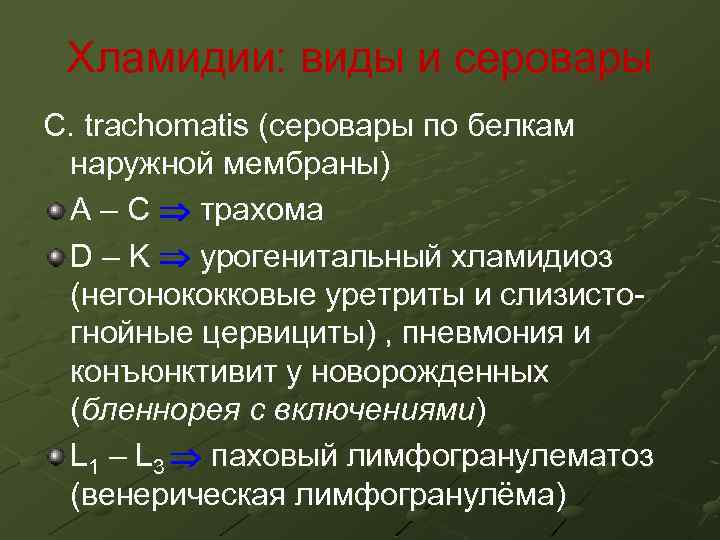 Хламидии: виды и серовары

C. trachomatis (серовары по белкам наружной мембраны)

A – C $\Rightarrow$ трахома

D – K $\Rightarrow$ урогенитальный хламидиоз (негонококковые уретриты и слизисто-гнойные цервициты) , пневмония и конъюнктивит у новорожденных (бленнорея с включениями)

$L_1$ – $L_3$ $\Rightarrow$ паховый лимфогранулематоз (венерическая лимфогранулёма)